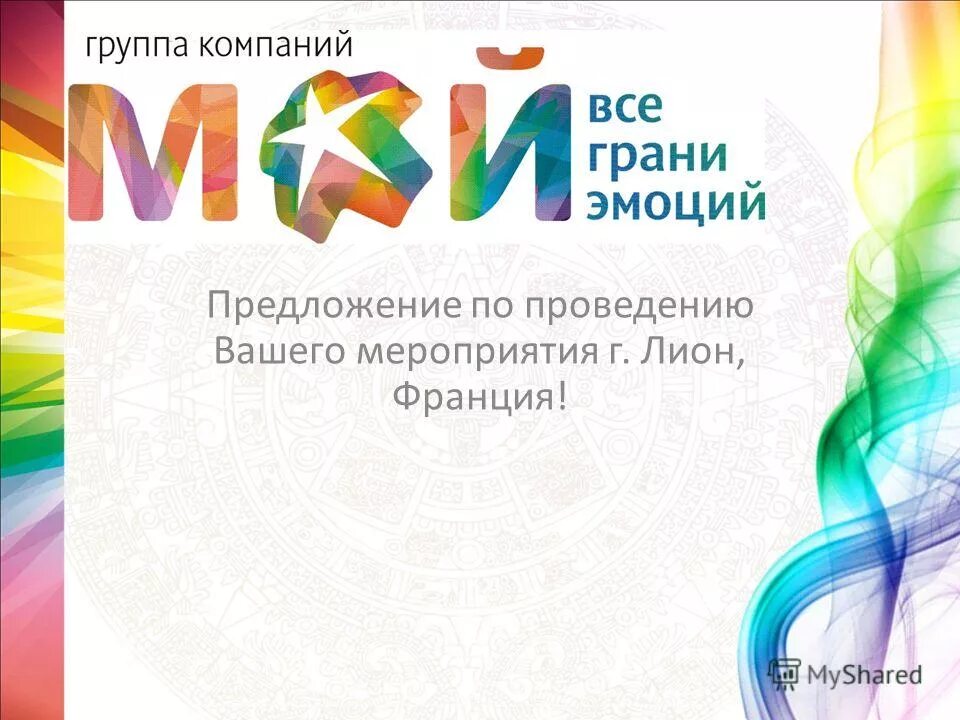 группа компаний
МОЙ
все грани эмоций

Предложение по проведению Вашего мероприятия г. Лион, Франция!

MyShared